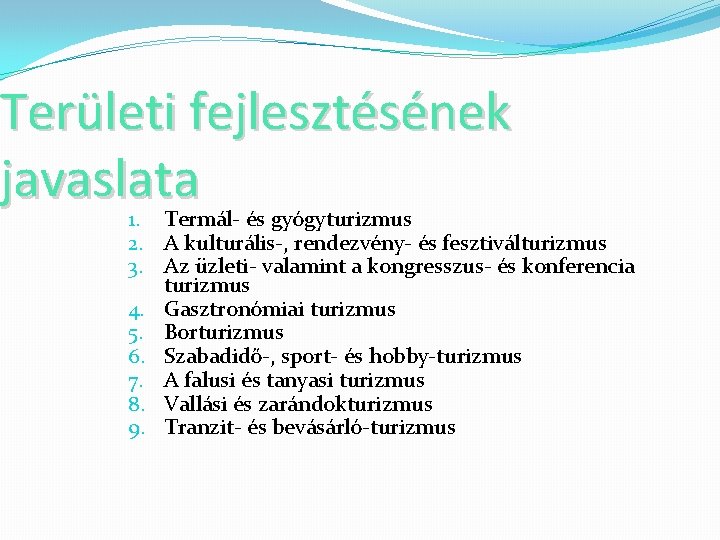 Területi fejlesztésének javaslata

1. Termál- és gyógyturizmus
2. A kulturális-, rendezvény- és fesztiválturizmus
3. Az üzleti- valamint a kongresszus- és konferencia turizmus
4. Gasztronómiai turizmus
5. Borturizmus
6. Szabadidő-, sport- és hobby-turizmus
7. A falusi és tanyasi turizmus
8. Vallási és zarándokturizmus
9. Tranzit- és bevásárló-turizmus